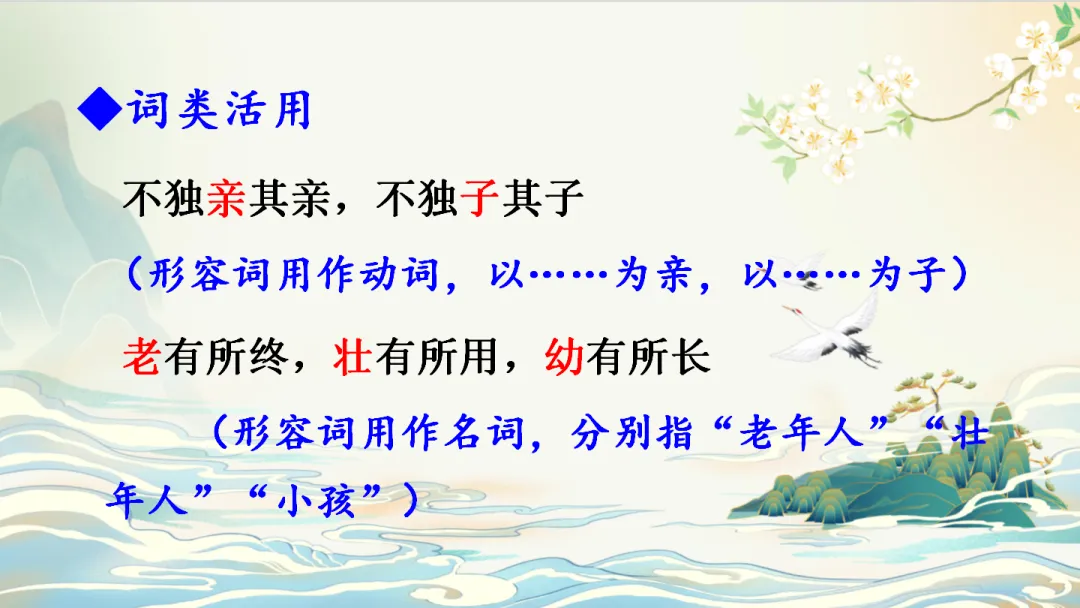 ◆词类活用

不独亲其亲，不独子其子

（形容词用作动词，以……为亲，以……为子）

老有所终，壮有所用，幼有所长

（形容词用作名词，分别指“老年人”“壮年人”“小孩”）